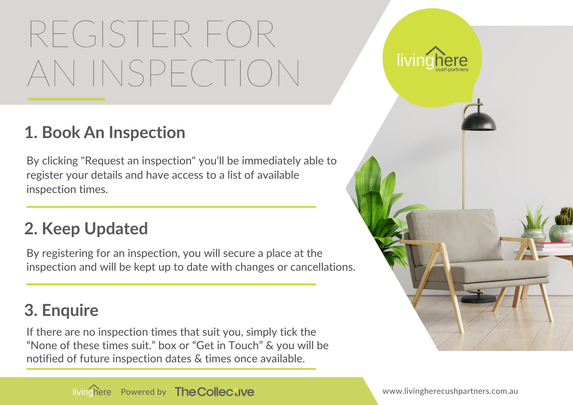 REGISTER FOR AN INSPECTION

livinghere
cush partners

1. Book An Inspection

By clicking "Request an inspection" you'll be immediately able to register your details and have access to a list of available inspection times.

2. Keep Updated

By registering for an inspection, you will secure a place at the inspection and will be kept up to date with changes or cancellations.

3. Enquire

If there are no inspection times that suit you, simply tick the "None of these times suit." box or "Get in Touch" & you will be notified of future inspection dates & times once available.

livinghere Powered by TheCollective

www.livingherecushpartners.com.au